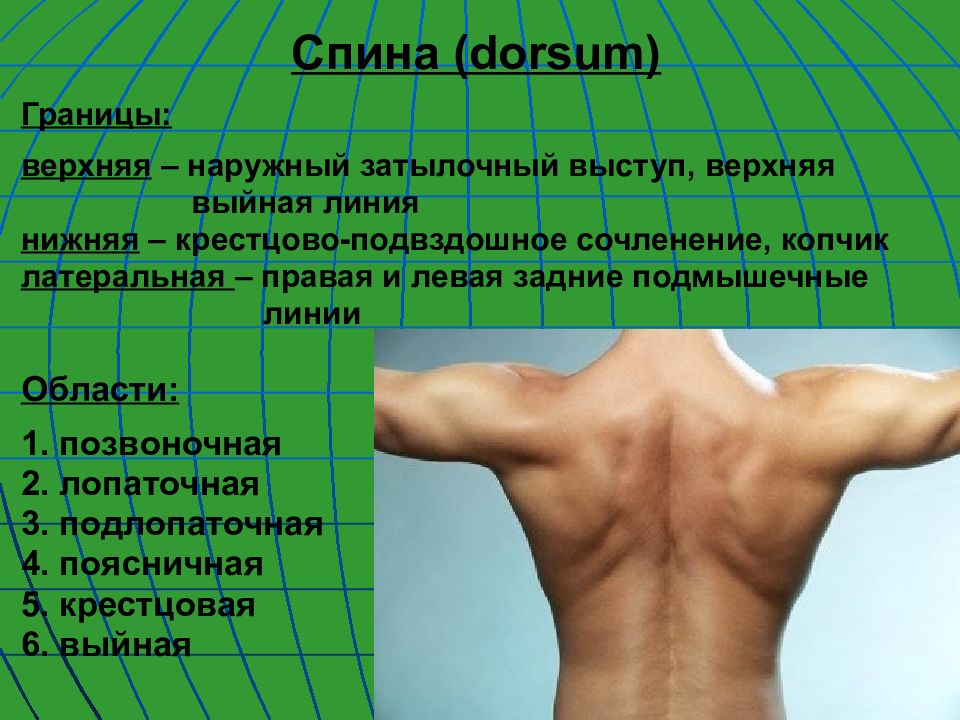 Спина (dorsum)

Границы:

верхняя – наружный затылочный выступ, верхняя выйная линия
нижняя – крестцово-подвздошное сочленение, копчик
латеральная – правая и левая задние подмышечные линии

Области:

1. позвоночная
2. лопаточная
3. подлопаточная
4. поясничная
5. крестцовая
6. выйная